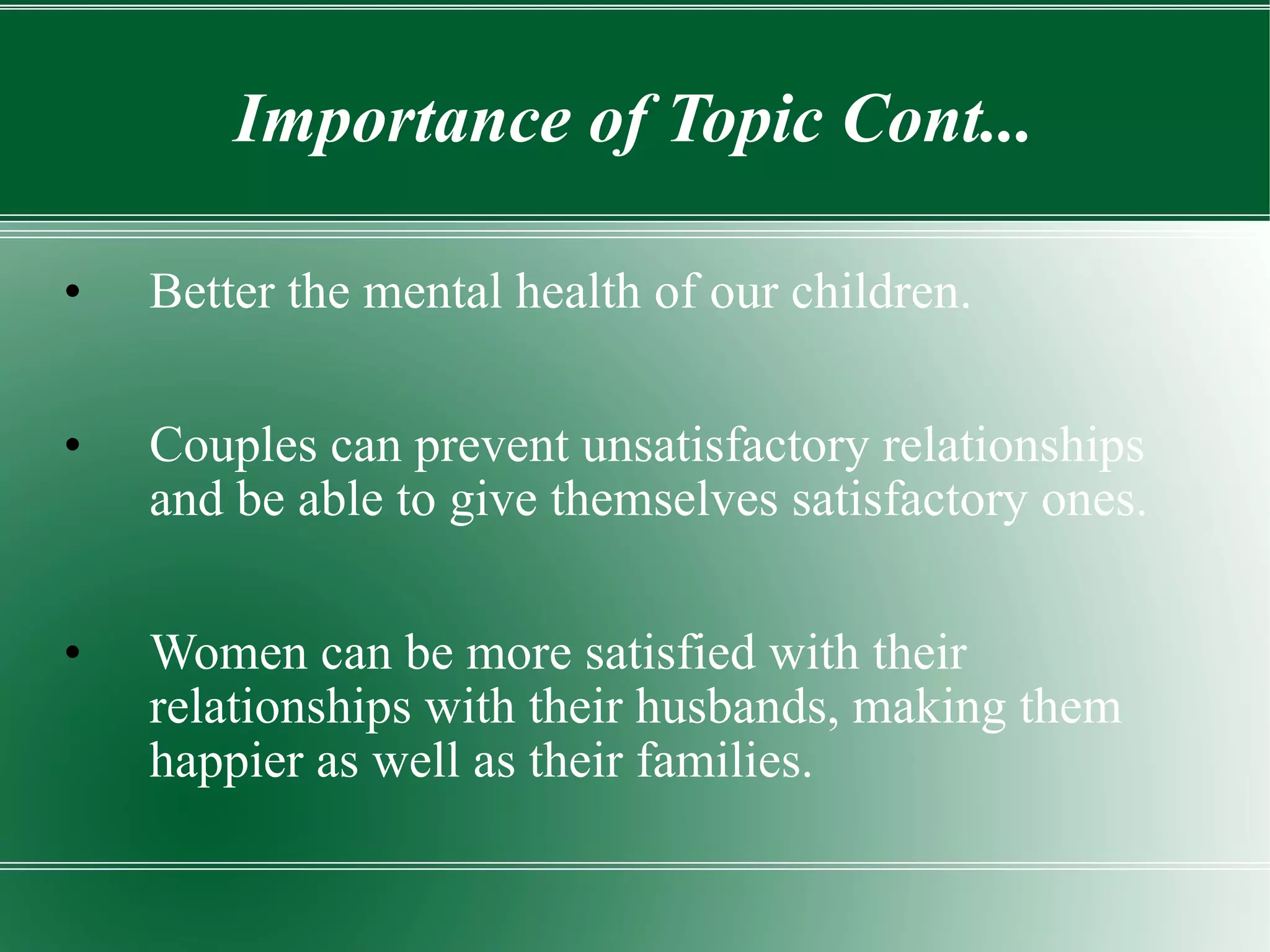 Importance of Topic Cont...

• Better the mental health of our children.

• Couples can prevent unsatisfactory relationships and be able to give themselves satisfactory ones.

• Women can be more satisfied with their relationships with their husbands, making them happier as well as their families.